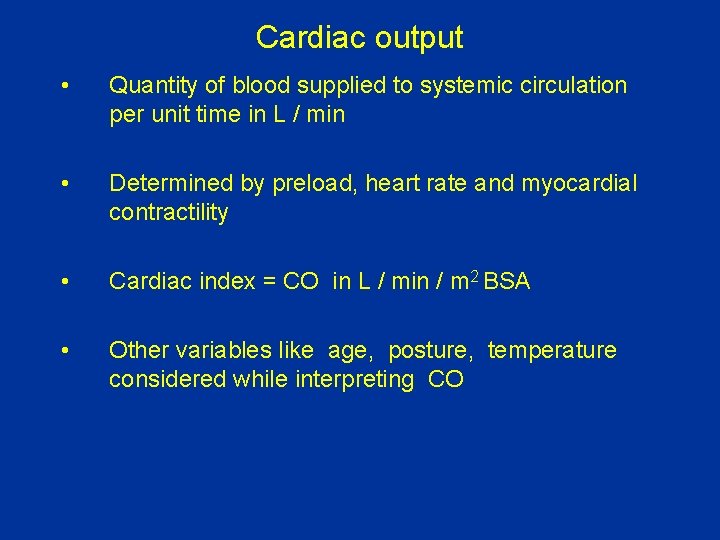 Cardiac output

• Quantity of blood supplied to systemic circulation per unit time in L / min

• Determined by preload, heart rate and myocardial contractility

• Cardiac index = CO in L / min / $m^2$ BSA

• Other variables like age, posture, temperature considered while interpreting CO